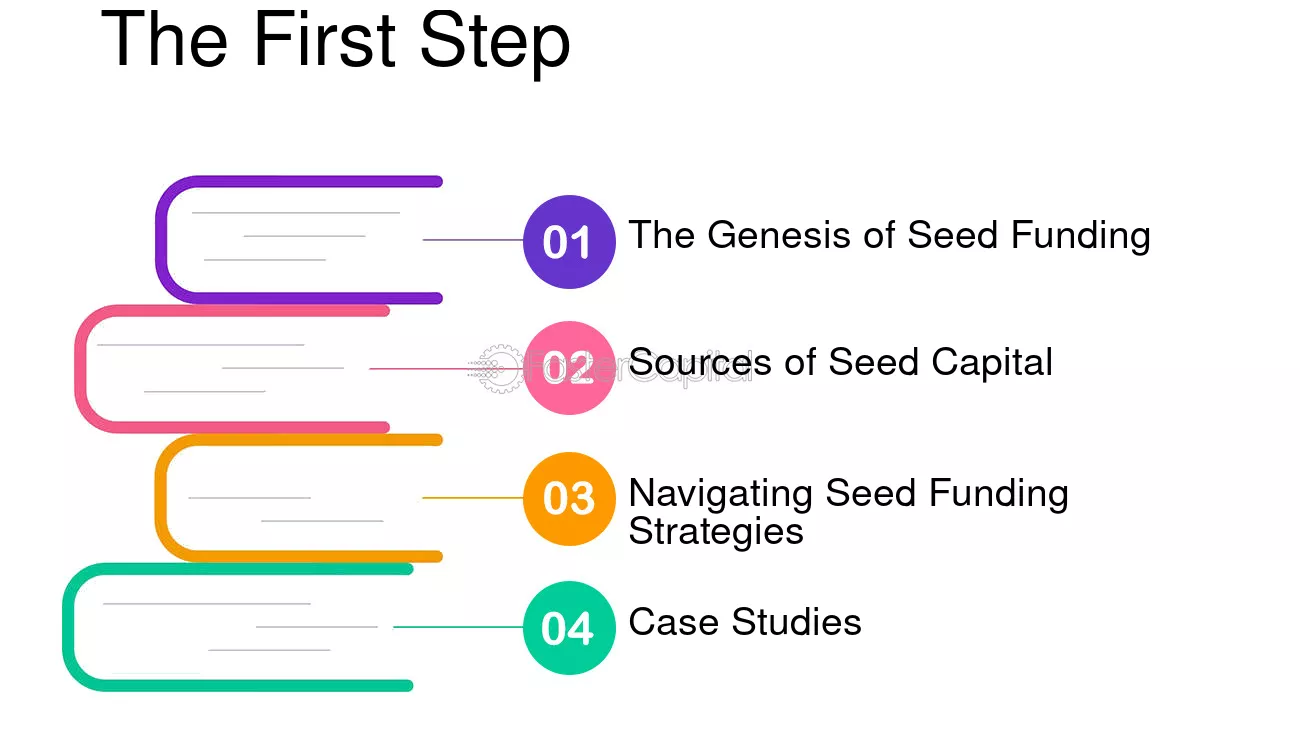 The First Step

01 The Genesis of Seed Funding

02 Sources of Seed Capital

03 Navigating Seed Funding Strategies

04 Case Studies

FasterCapital